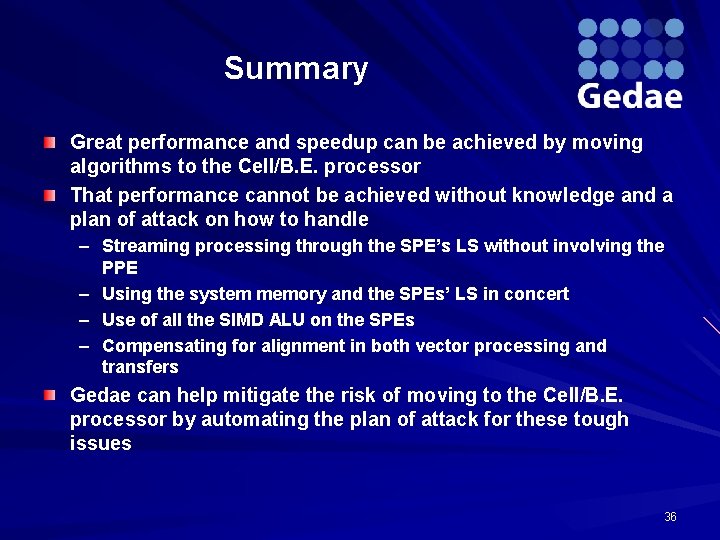 Summary

Gedae

Great performance and speedup can be achieved by moving algorithms to the Cell/B.E. processor

That performance cannot be achieved without knowledge and a plan of attack on how to handle

– Streaming processing through the SPE's LS without involving the PPE
– Using the system memory and the SPEs' LS in concert
– Use of all the SIMD ALU on the SPEs
– Compensating for alignment in both vector processing and transfers

Gedae can help mitigate the risk of moving to the Cell/B.E. processor by automating the plan of attack for these tough issues

36